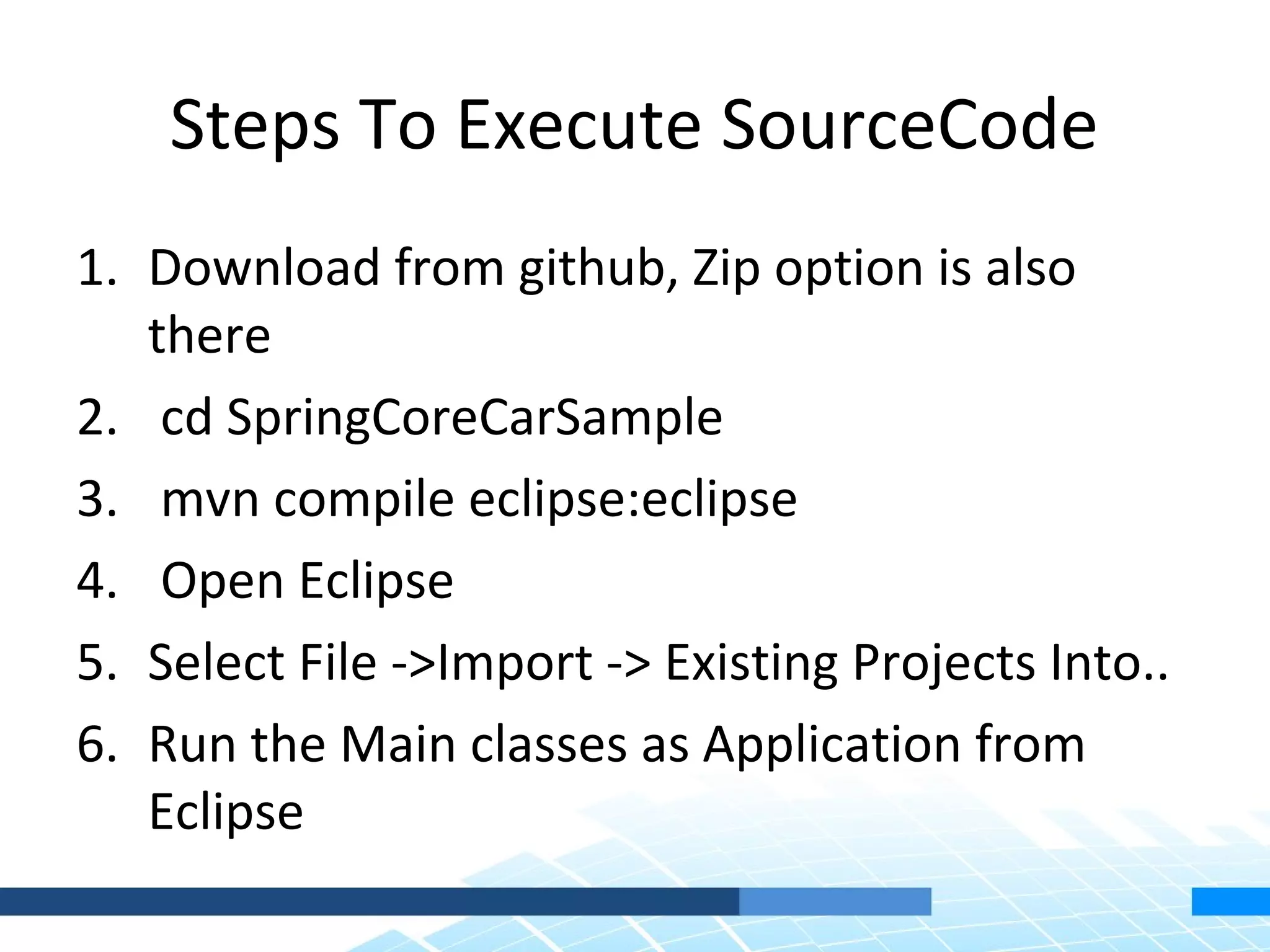 Steps To Execute SourceCode

1. Download from github, Zip option is also there
2. cd SpringCoreCarSample
3. mvn compile eclipse:eclipse
4. Open Eclipse
5. Select File ->Import -> Existing Projects Into..
6. Run the Main classes as Application from Eclipse